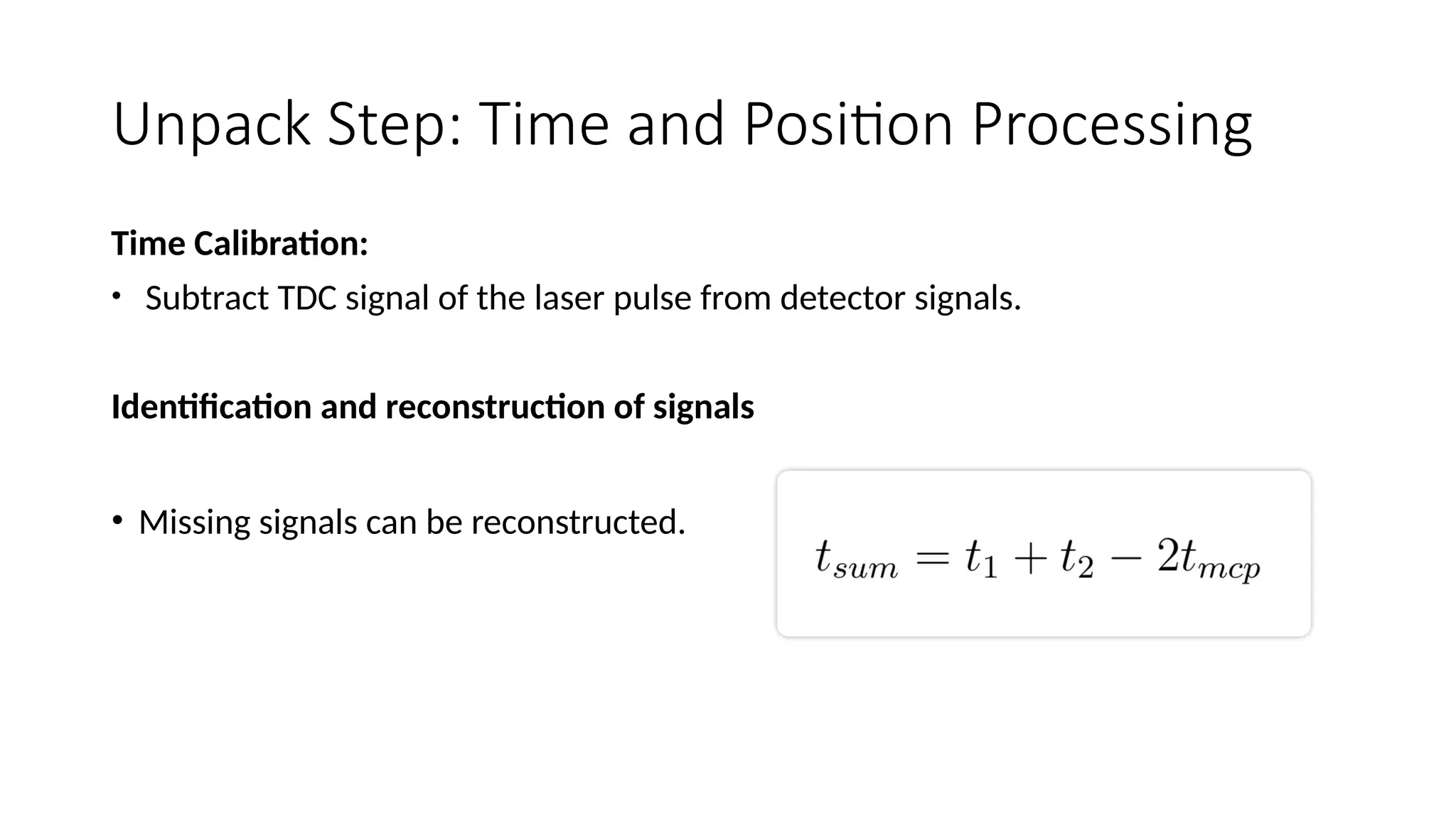 Unpack Step: Time and Position Processing

Time Calibration:

• Subtract TDC signal of the laser pulse from detector signals.

Identification and reconstruction of signals

• Missing signals can be reconstructed.

$t_{sum} = t_1 + t_2 - 2t_{mcp}$